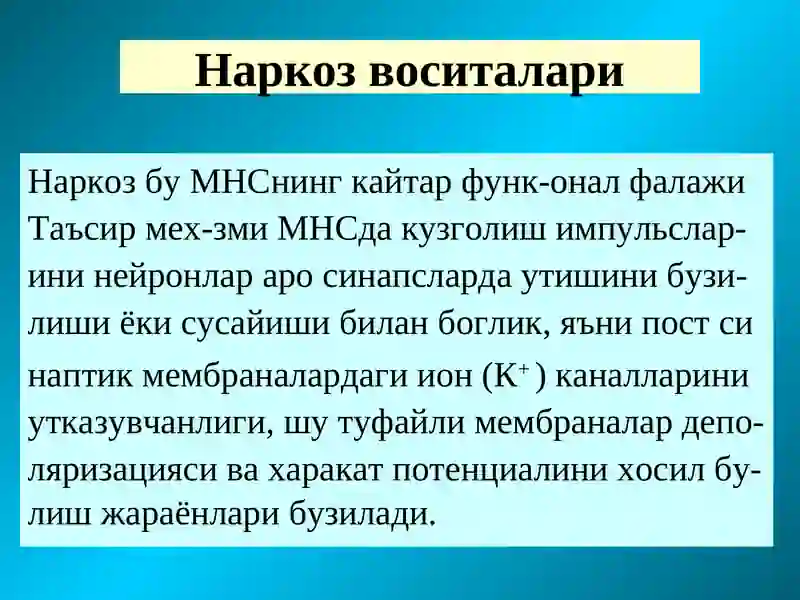 Наркоз воситалари

Наркоз бу МНСнинг кайтар функ-онал фалажи Таъсир мех-зми МНСда кузголиш импульсларини нейронлар аро синапсларда утишини бузилиши ёки сусайиши билан боглик, яъни пост си наптик мембраналардаги ион ($K^+$) каналларини утказувчанлиги, шу туфайли мембраналар деполяризацияси ва харакат потенциалини хосил булиш жараёнлари бузилади.